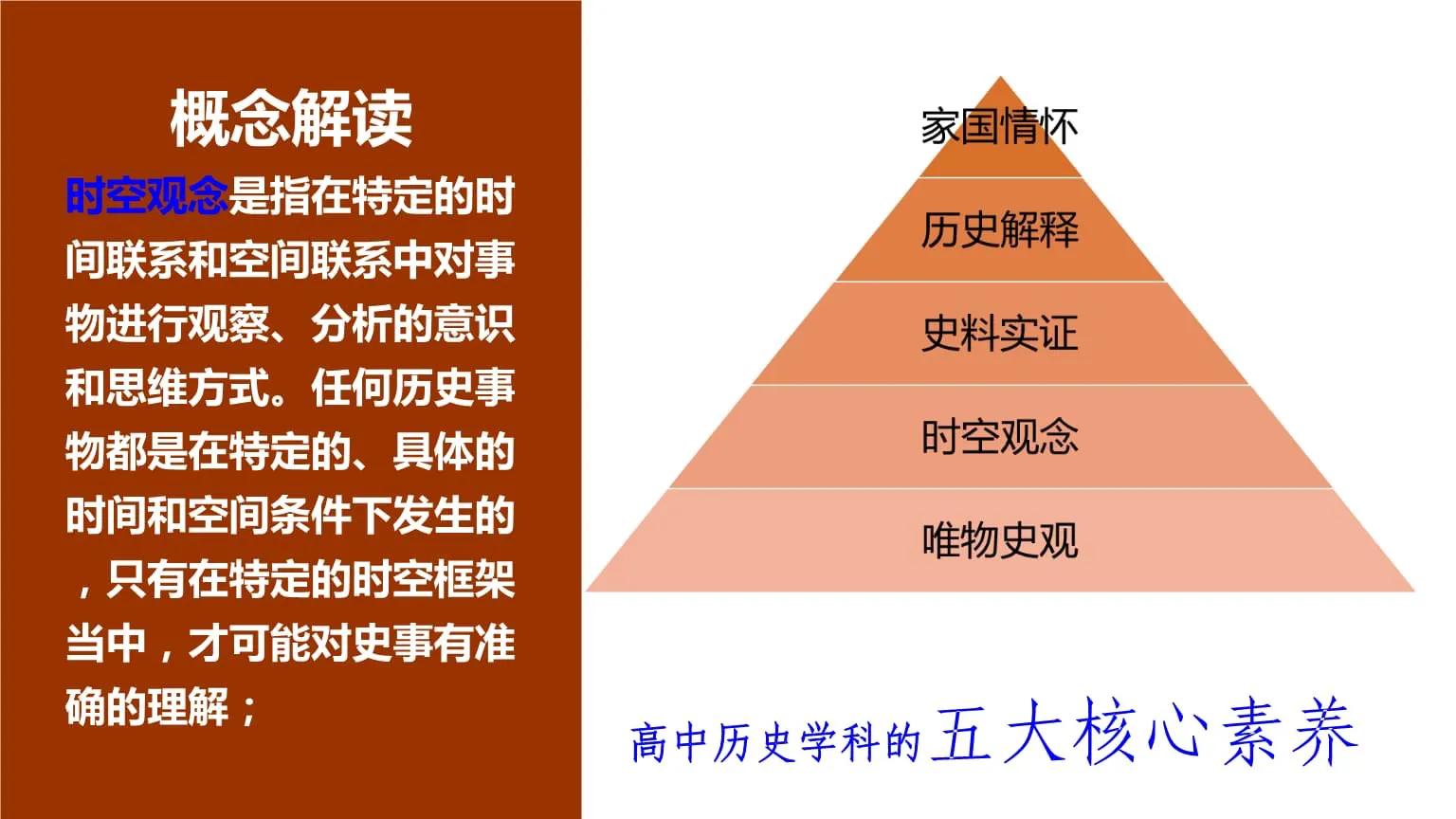 概念解读

时空观念是指在特定的时间联系和空间联系中对事物进行观察、分析的意识和思维方式。任何历史事物都是在特定的、具体的时间和空间条件下发生的，只有在特定的时空框架当中，才可能对史事有准确的理解；

家国情怀

历史解释

史料实证

时空观念

唯物史观

高中历史学科的五大核心素养